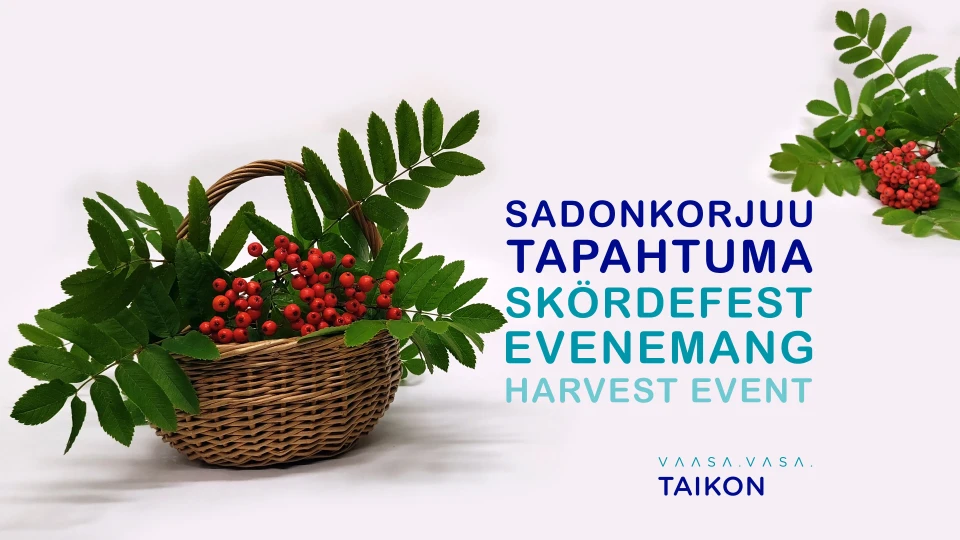 SADONKORJUU
TAPAHTUMA
SKÖRDEFEST
EVENEMANG
HARVEST EVENT

VAASA.VASA.
TAIKON